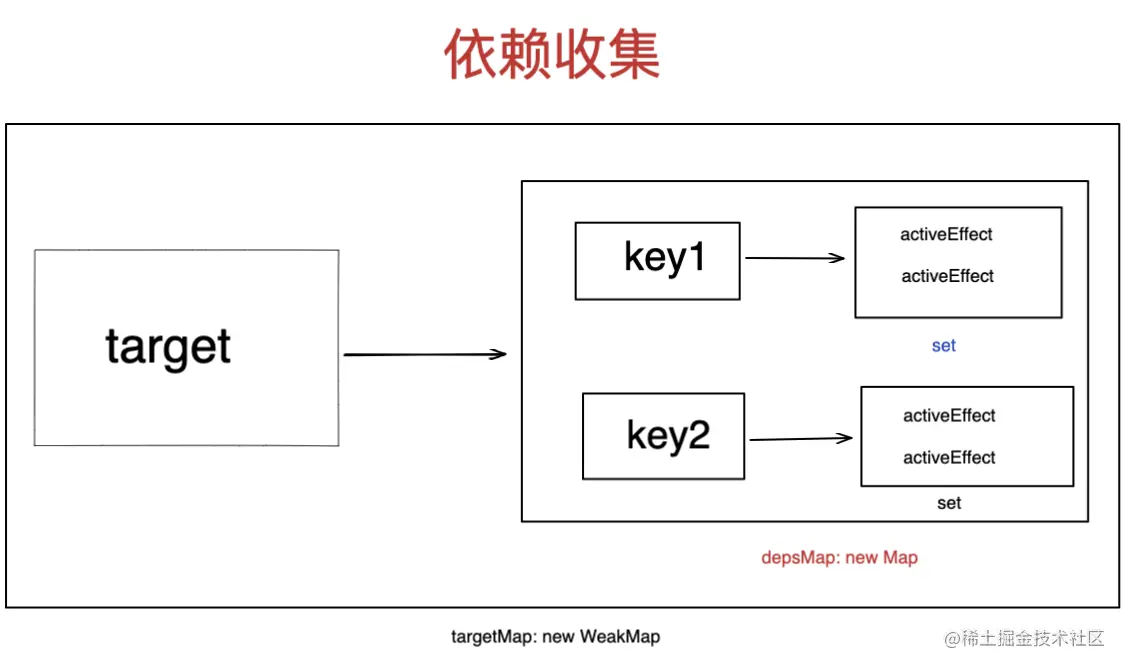 依赖收集

target

key1

activeEffect

activeEffect

set

key2

activeEffect

activeEffect

set

depsMap: new Map

targetMap: new WeakMap

@稀土掘金技术社区